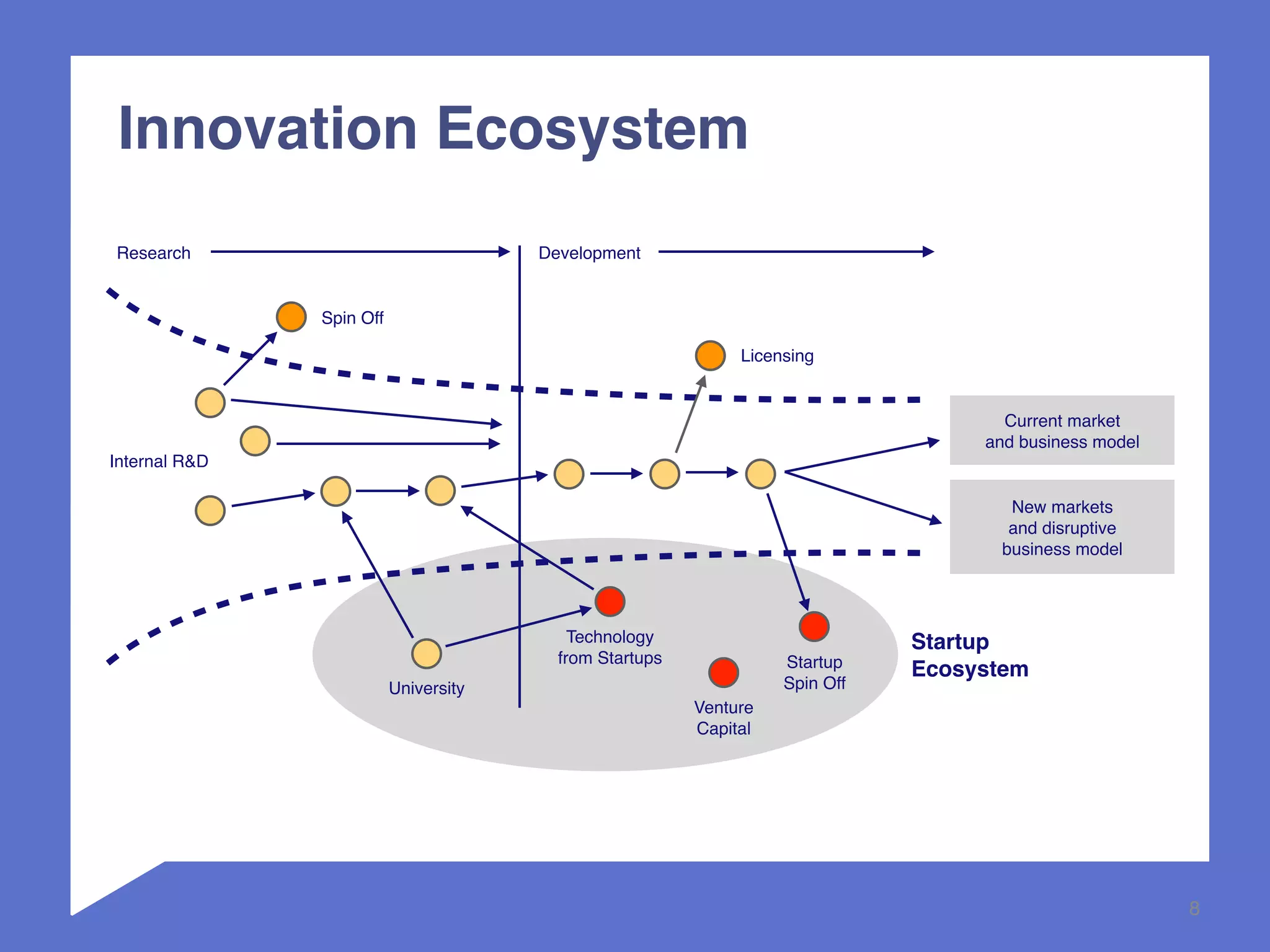 Innovation Ecosystem

Research

Development

Spin Off

Licensing

Internal R&D

Current market and business model

New markets and disruptive business model

Technology from Startups

University

Venture Capital

Startup Spin Off

Startup Ecosystem

8